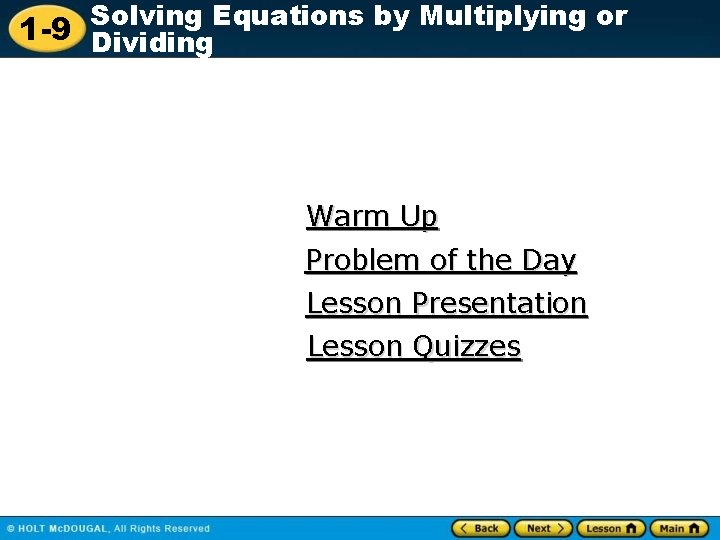 1-9 Solving Equations by Multiplying or Dividing

Warm Up
Problem of the Day
Lesson Presentation
Lesson Quizzes

© HOLT McDOUGAL, All Rights Reserved
Back Next Lesson Main